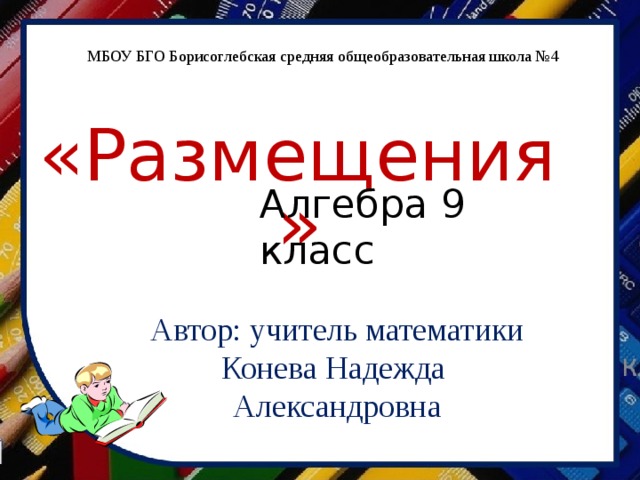 МБОУ БГО Борисоглебская средняя общеобразовательная школа №4

«Размещения»

Алгебра 9 класс

Автор: учитель математики Конева Надежда Александровна